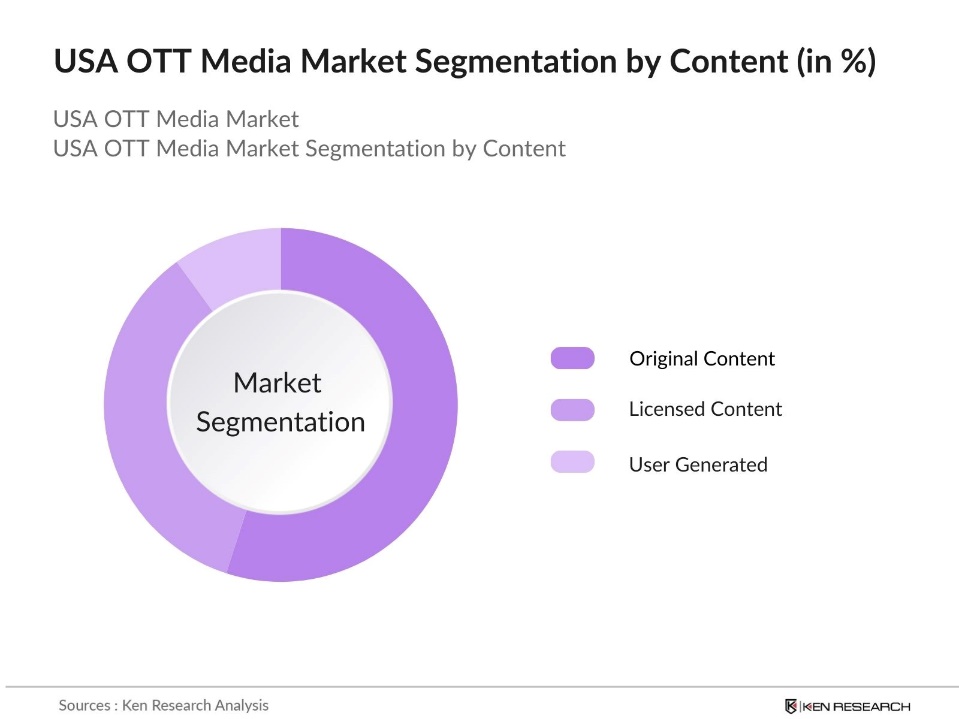 USA OTT Media Market Segmentation by Content (in %)

USA OTT Media Market
USA OTT Media Market Segmentation by Content

Market Segmentation

Original Content
Licensed Content
User Generated

Sources : Ken Research Analysis

KEN RESEARCH